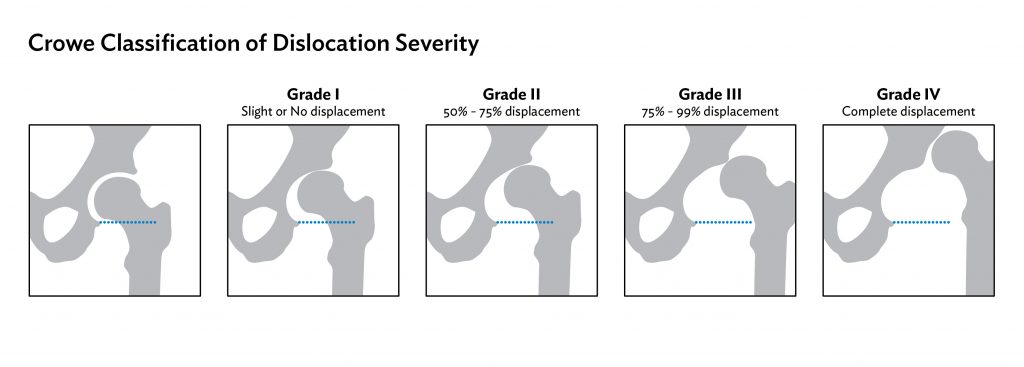 Crowe Classification of Dislocation Severity

Grade I
Slight or No displacement

Grade II
50% - 75% displacement

Grade III
75% - 99% displacement

Grade IV
Complete displacement